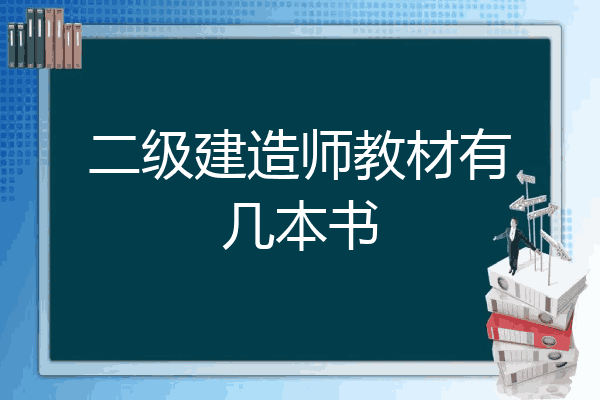 二级建造师教材有几本书